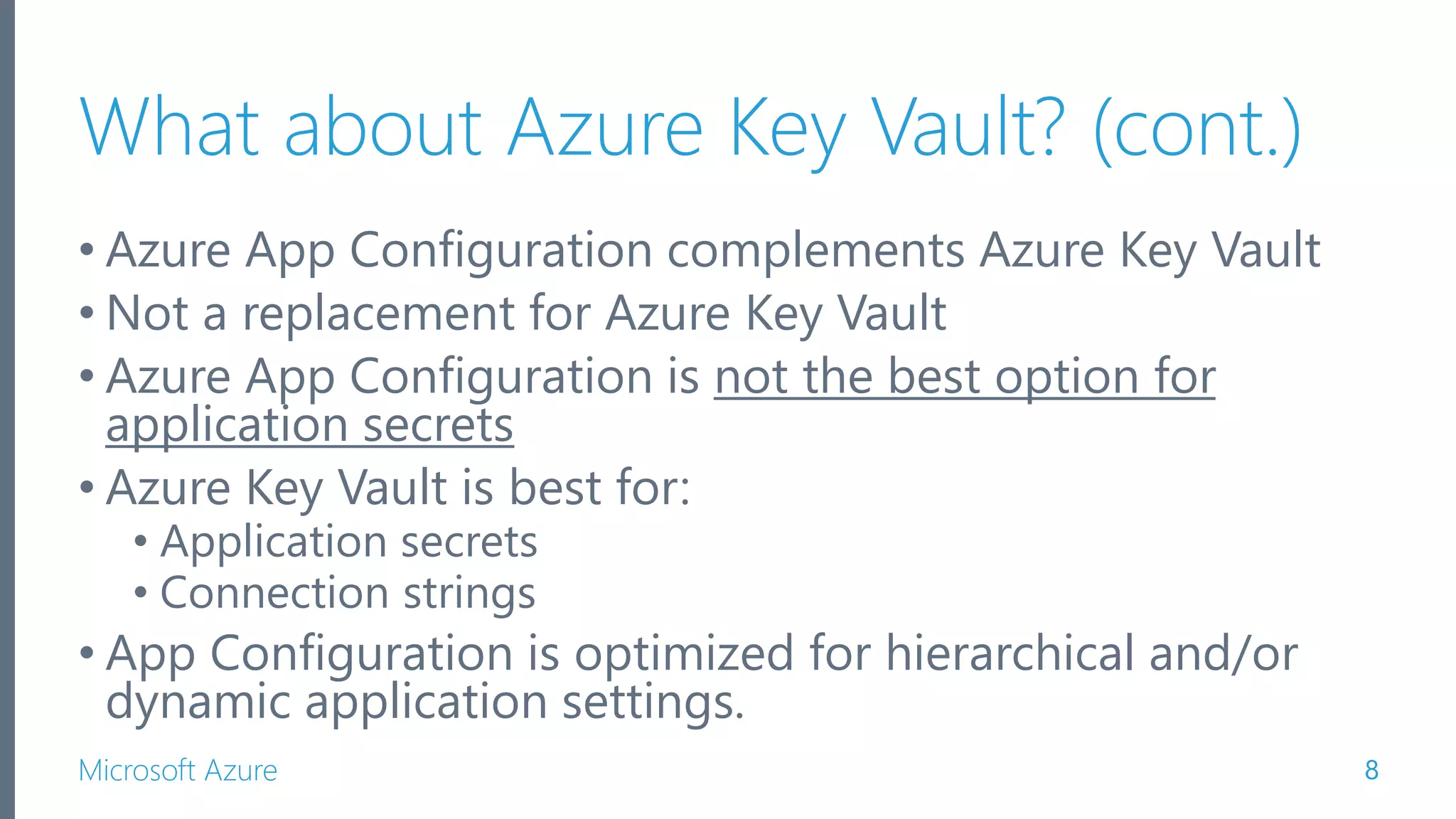 What about Azure Key Vault? (cont.)

• Azure App Configuration complements Azure Key Vault
• Not a replacement for Azure Key Vault
• Azure App Configuration is not the best option for application secrets
• Azure Key Vault is best for:
  • Application secrets
  • Connection strings
• App Configuration is optimized for hierarchical and/or dynamic application settings.

Microsoft Azure

8